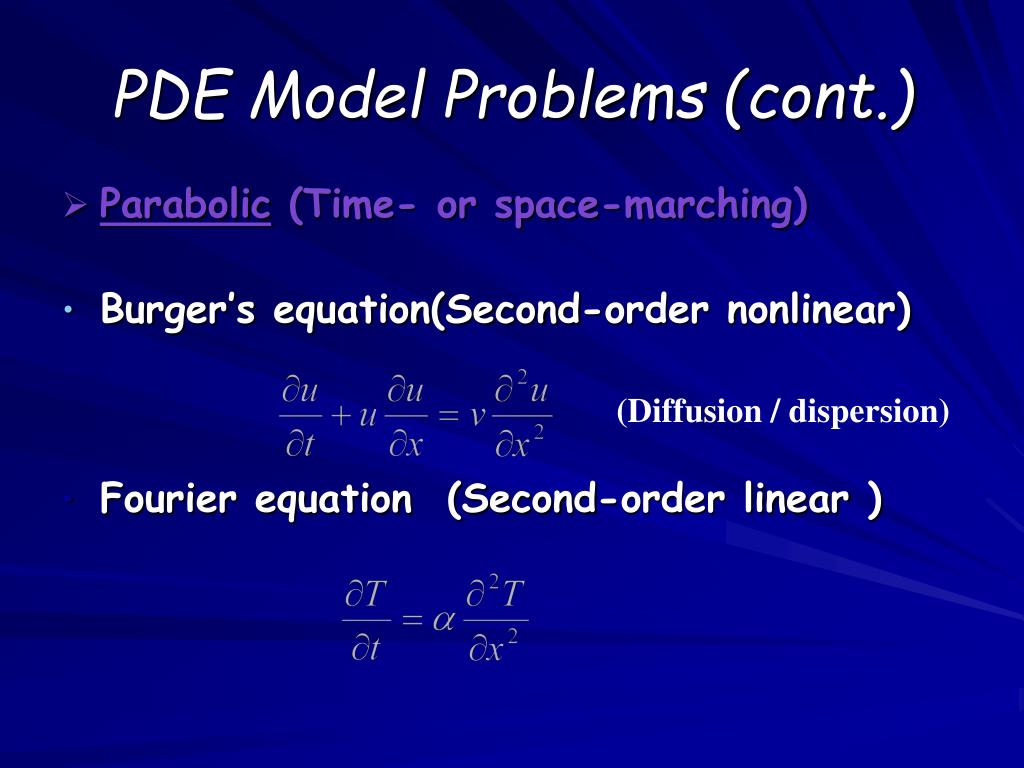 PDE Model Problems (cont.)

➢ Parabolic (Time- or space-marching)

• Burger's equation(Second-order nonlinear)

$\frac{\partial u}{\partial t} + u\frac{\partial u}{\partial x} = v\frac{\partial^2 u}{\partial x^2}$ (Diffusion / dispersion)

• Fourier equation (Second-order linear )

$\frac{\partial T}{\partial t} = \alpha\frac{\partial^2 T}{\partial x^2}$